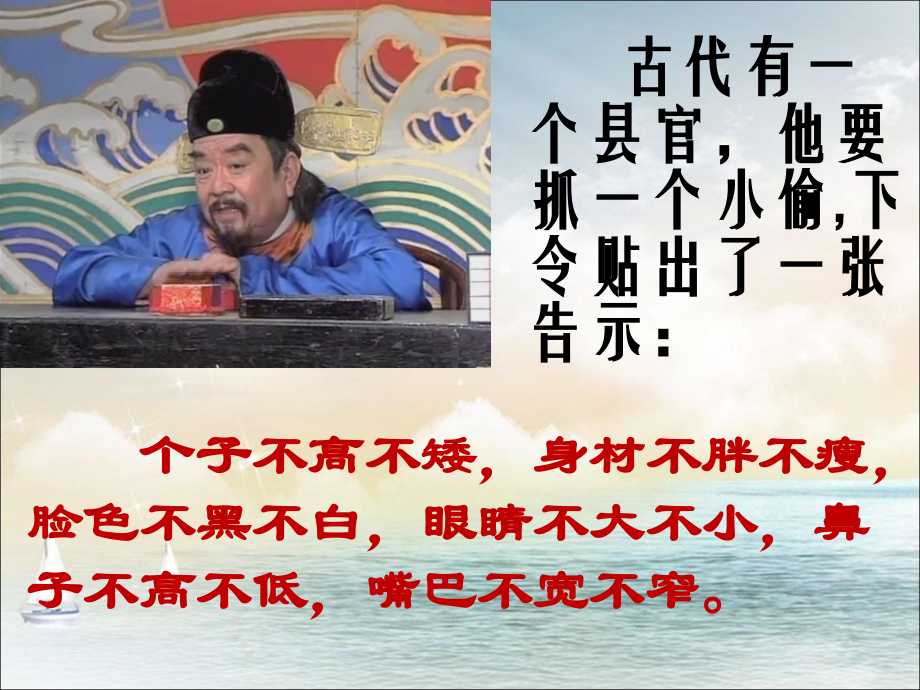 古代有一个县官，他要抓一个小偷,下令贴出了一张告示：

个子不高不矮，身材不胖不瘦，脸色不黑不白，眼睛不大不小，鼻子不高不低，嘴巴不宽不窄。